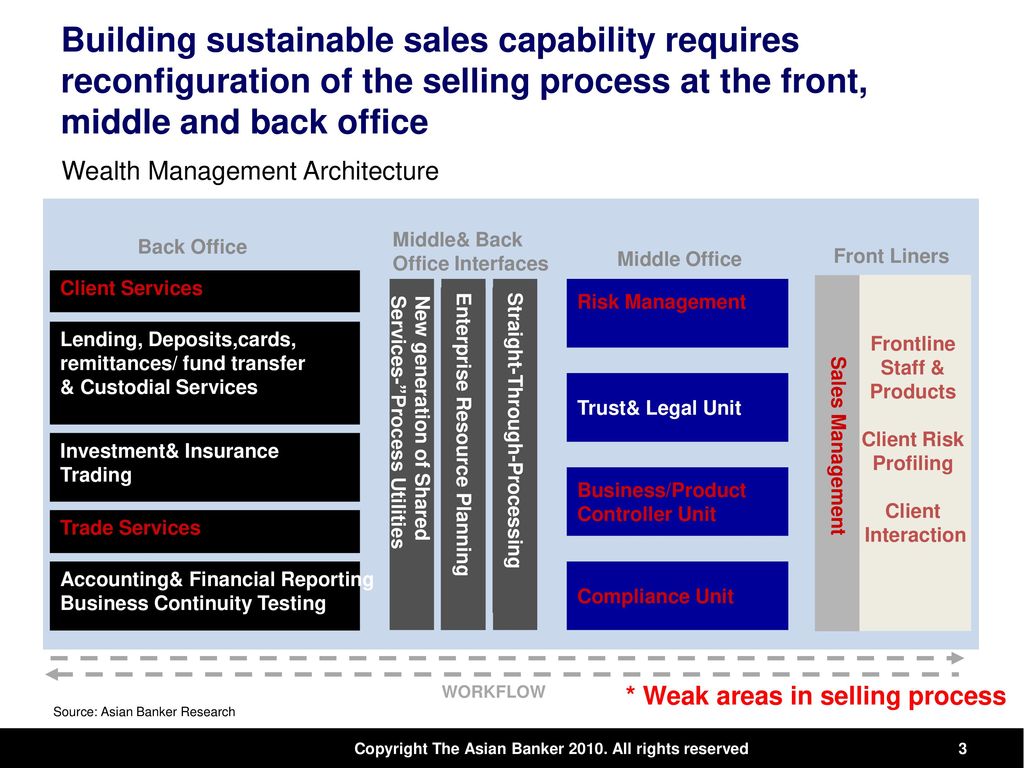 Building sustainable sales capability requires reconfiguration of the selling process at the front, middle and back office

Wealth Management Architecture

Back Office

Client Services

Lending, Deposits,cards, remittances/ fund transfer & Custodial Services

Investment& Insurance Trading

Trade Services

Accounting& Financial Reporting Business Continuity Testing

Middle& Back Office Interfaces

New generation of Shared Services-"Process Utilities

Enterprise Resource Planning

Straight-Through-Processing

Middle Office

Risk Management

Trust& Legal Unit

Business/Product Controller Unit

Compliance Unit

Front Liners

Sales Management

Frontline Staff & Products

Client Risk Profiling

Client Interaction

WORKFLOW

* Weak areas in selling process

Source: Asian Banker Research

Copyright The Asian Banker 2010. All rights reserved

3